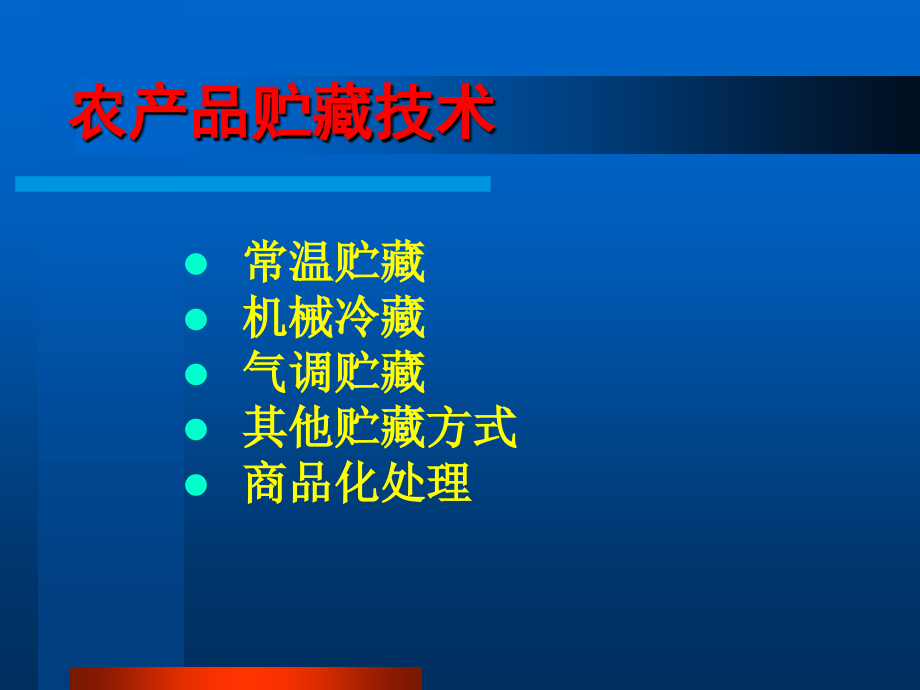 农产品贮藏技术

- 常温贮藏
- 机械冷藏
- 气调贮藏
- 其他贮藏方式
- 商品化处理